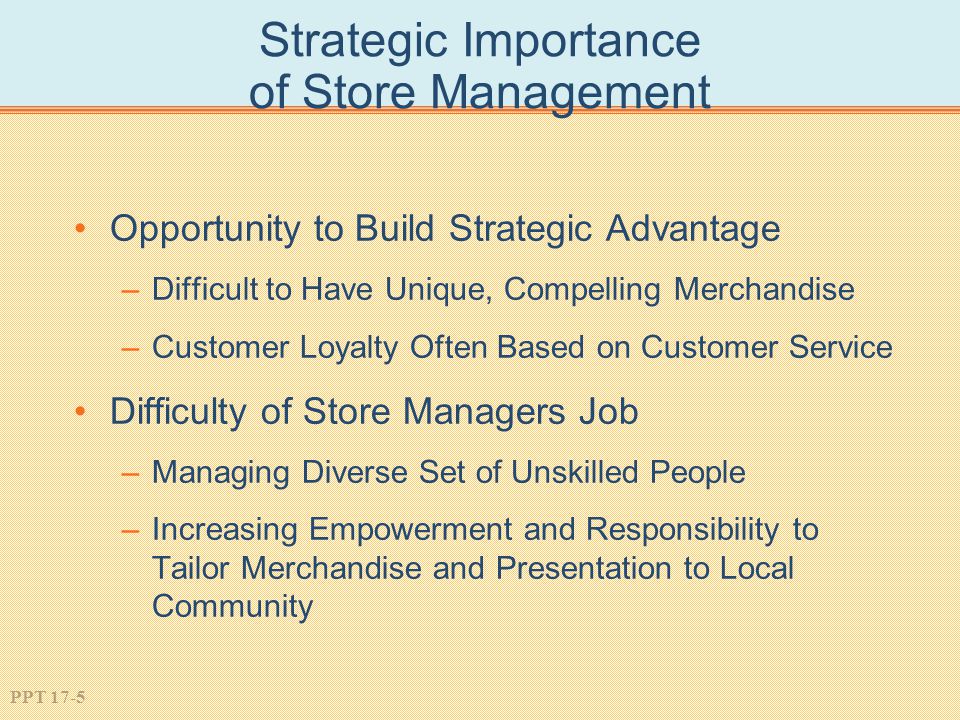 Strategic Importance of Store Management

• Opportunity to Build Strategic Advantage

– Difficult to Have Unique, Compelling Merchandise

– Customer Loyalty Often Based on Customer Service

• Difficulty of Store Managers Job

– Managing Diverse Set of Unskilled People

– Increasing Empowerment and Responsibility to Tailor Merchandise and Presentation to Local Community

PPT 17-5